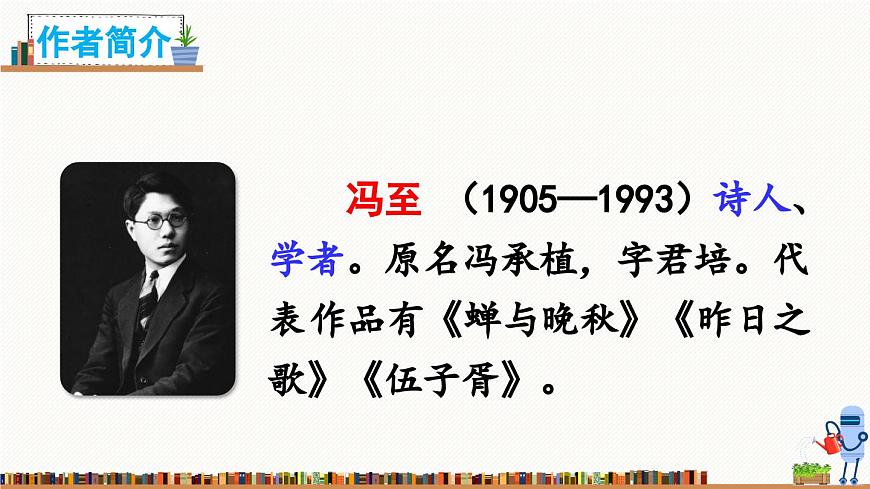 作者简介

冯至 （1905—1993）诗人、学者。原名冯承植，字君培。代表作品有《蝉与晚秋》《昨日之歌》《伍子胥》。